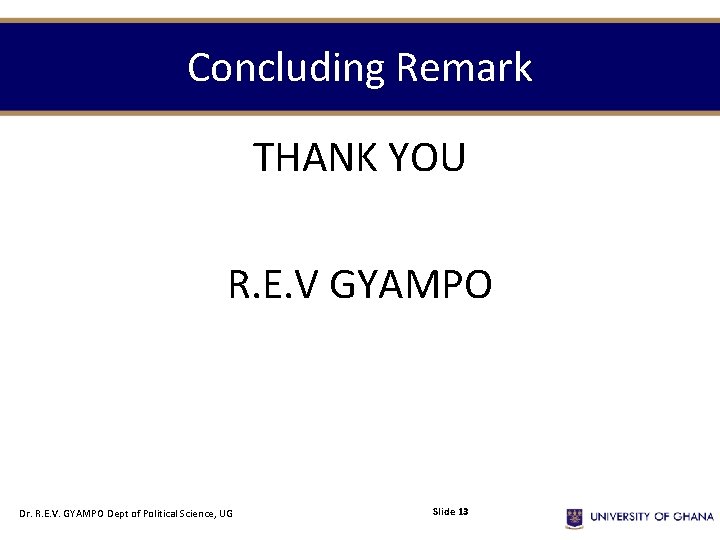 Concluding Remark

THANK YOU

R.E.V GYAMPO

Dr. R.E.V. GYAMPO Dept of Political Science, UG

Slide 13

UNIVERSITY OF GHANA